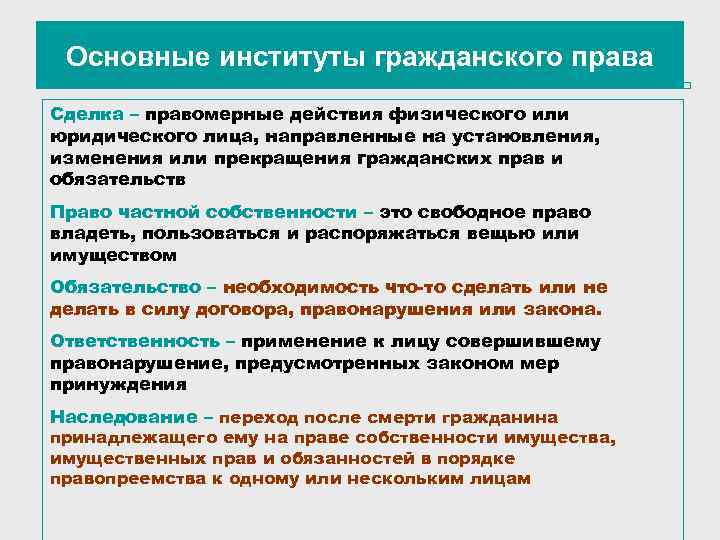 Основные институты гражданского права

Сделка – правомерные действия физического или юридического лица, направленные на установления, изменения или прекращения гражданских прав и обязательств

Право частной собственности – это свободное право владеть, пользоваться и распоряжаться вещью или имуществом

Обязательство – необходимость что-то сделать или не делать в силу договора, правонарушения или закона.

Ответственность – применение к лицу совершившему правонарушение, предусмотренных законом мер принуждения

Наследование – переход после смерти гражданина принадлежащего ему на праве собственности имущества, имущественных прав и обязанностей в порядке правопреемства к одному или нескольким лицам